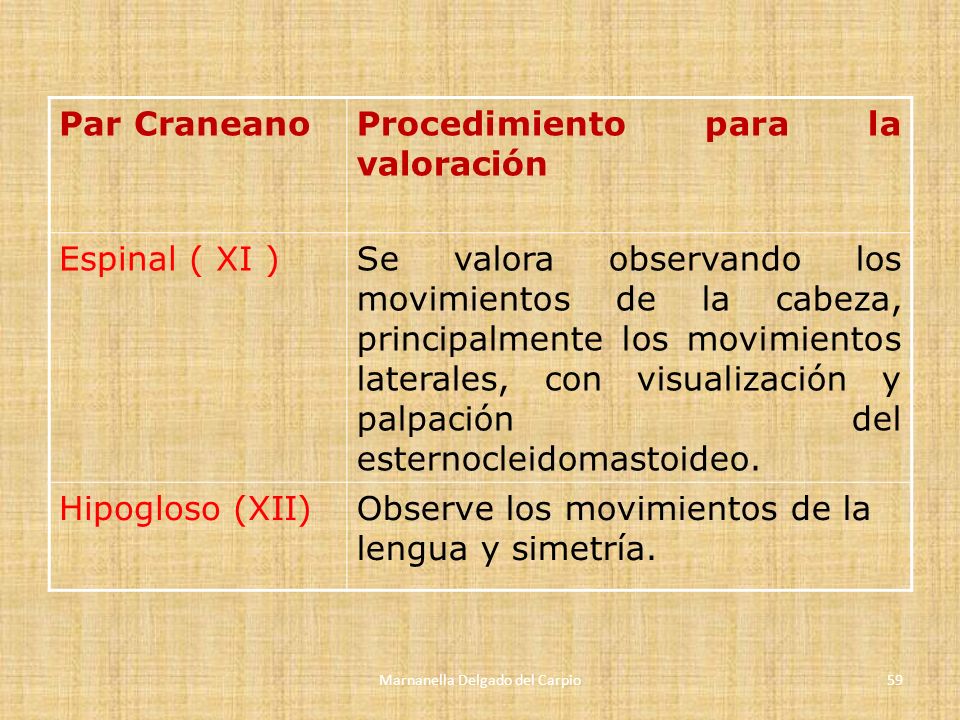 | Par Craneano | Procedimiento para la valoración |
|---|---|
| Espinal ( XI ) | Se valora observando los movimientos de la cabeza, principalmente los movimientos laterales, con visualización y palpación del esternocleidomastoideo. |
| Hipogloso (XII) | Observe los movimientos de la lengua y simetría. |

Marnanella Delgado del Carpio

59